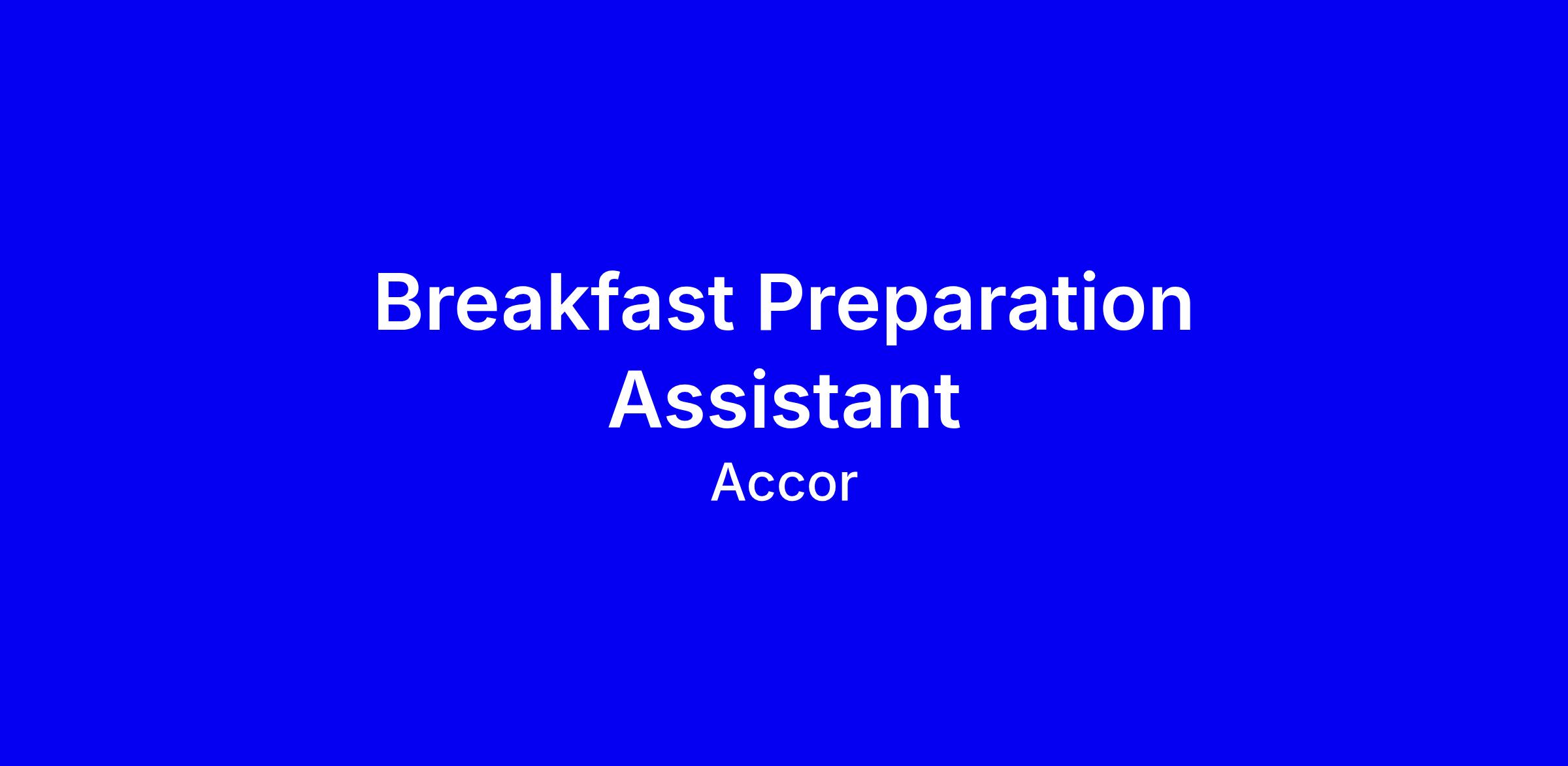 Breakfast Preparation Assistant

Accor